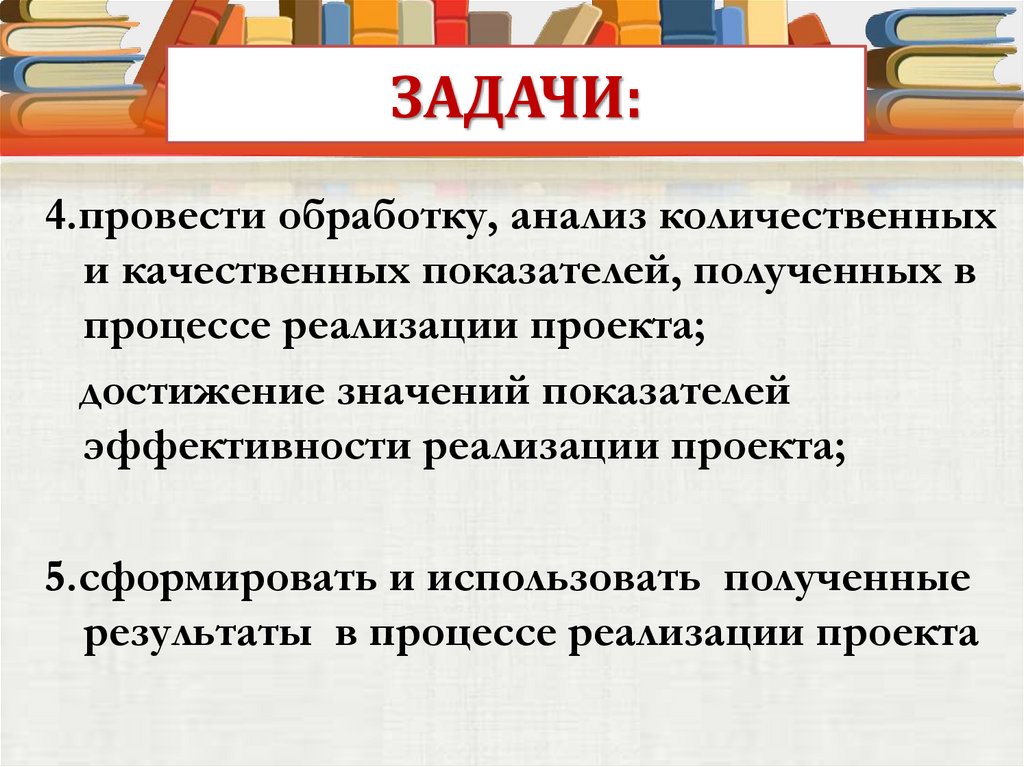 ЗАДАЧИ:

4.провести обработку, анализ количественных и качественных показателей, полученных в процессе реализации проекта;

достижение значений показателей эффективности реализации проекта;

5.сформировать и использовать полученные результаты в процессе реализации проекта